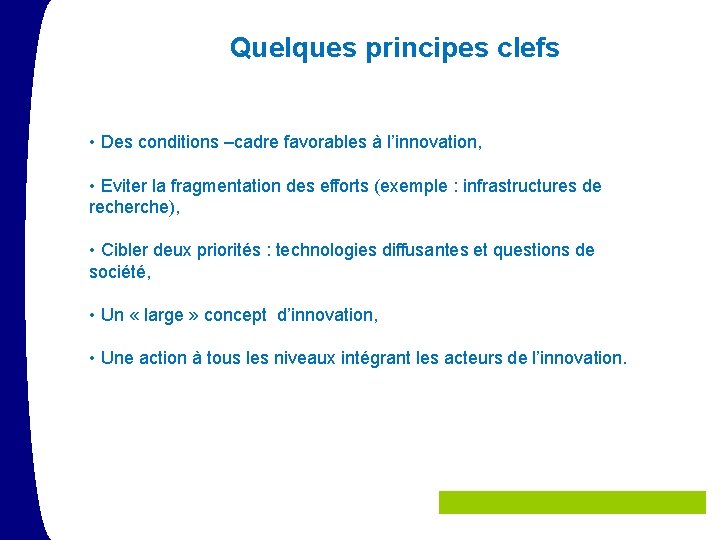 Quelques principes clefs

• Des conditions –cadre favorables à l’innovation,

• Eviter la fragmentation des efforts (exemple : infrastructures de recherche),

• Cibler deux priorités : technologies diffusantes et questions de société,

• Un « large » concept d’innovation,

• Une action à tous les niveaux intégrant les acteurs de l’innovation.